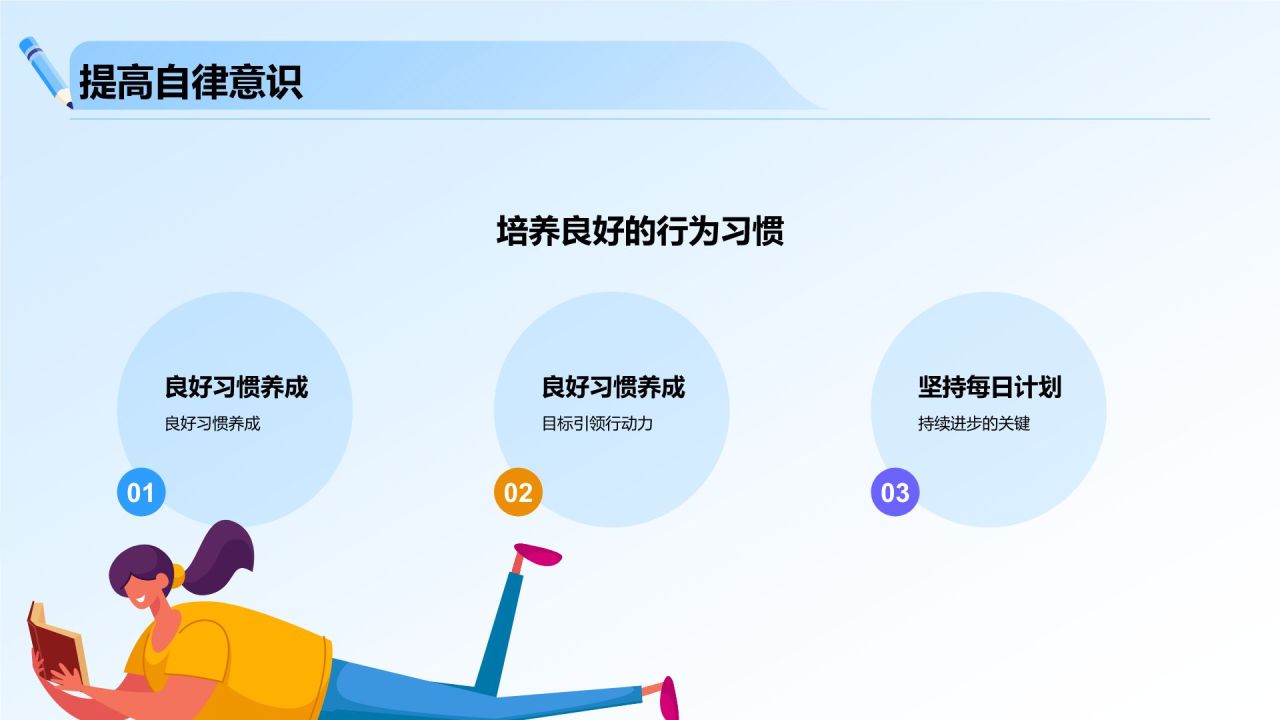 提高自律意识

培养良好的行为习惯

良好习惯养成
良好习惯养成
01

良好习惯养成
目标引领行动力
02

坚持每日计划
持续进步的关键
03